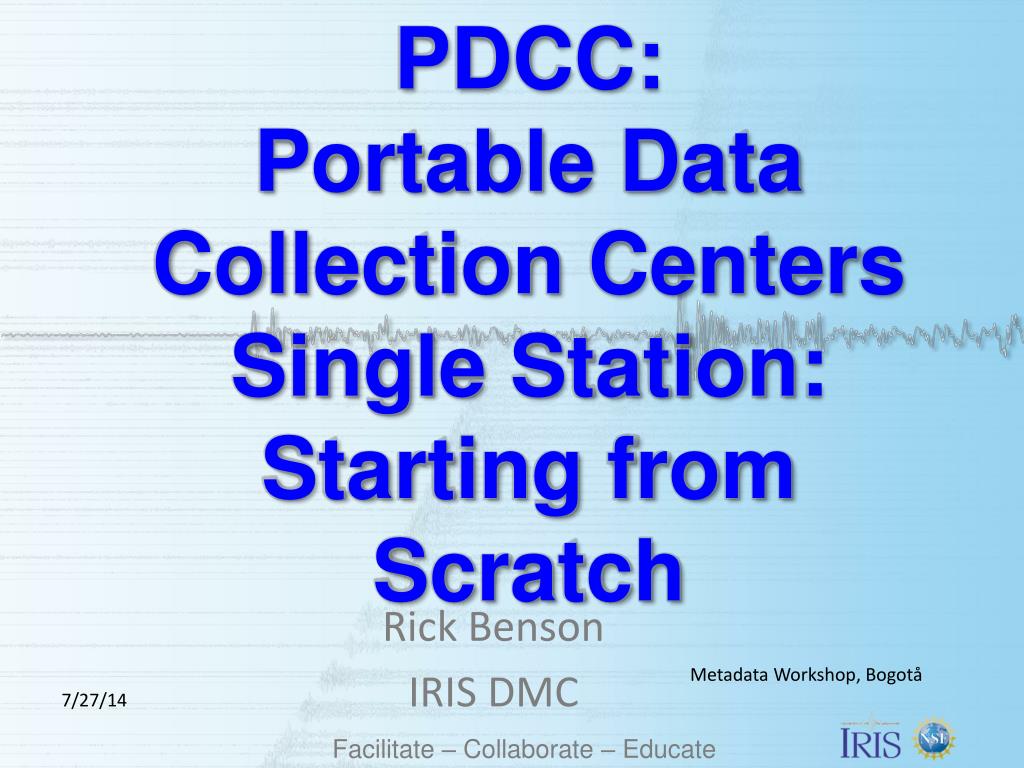 PDCC:
Portable Data Collection Centers Single Station: Starting from Scratch

Rick Benson

IRIS DMC

Metadata Workshop, Bogotå

7/27/14

Facilitate – Collaborate – Educate

IRIS

NSF